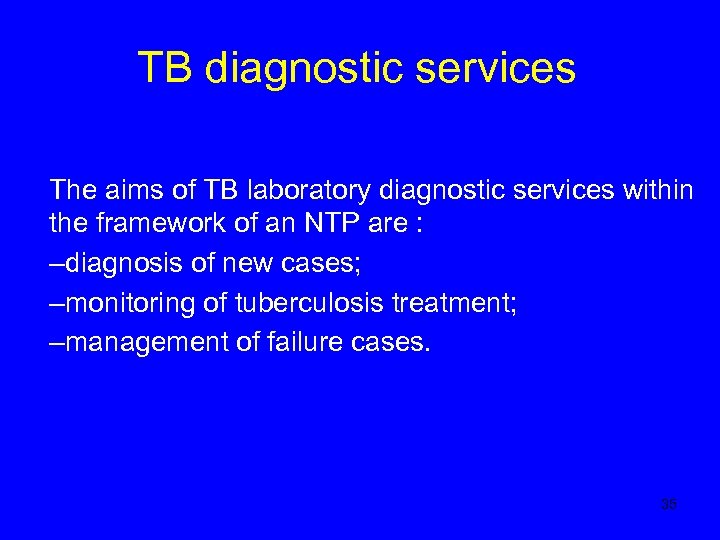 TB diagnostic services

The aims of TB laboratory diagnostic services within the framework of an NTP are :

–diagnosis of new cases;

–monitoring of tuberculosis treatment;

–management of failure cases.

35